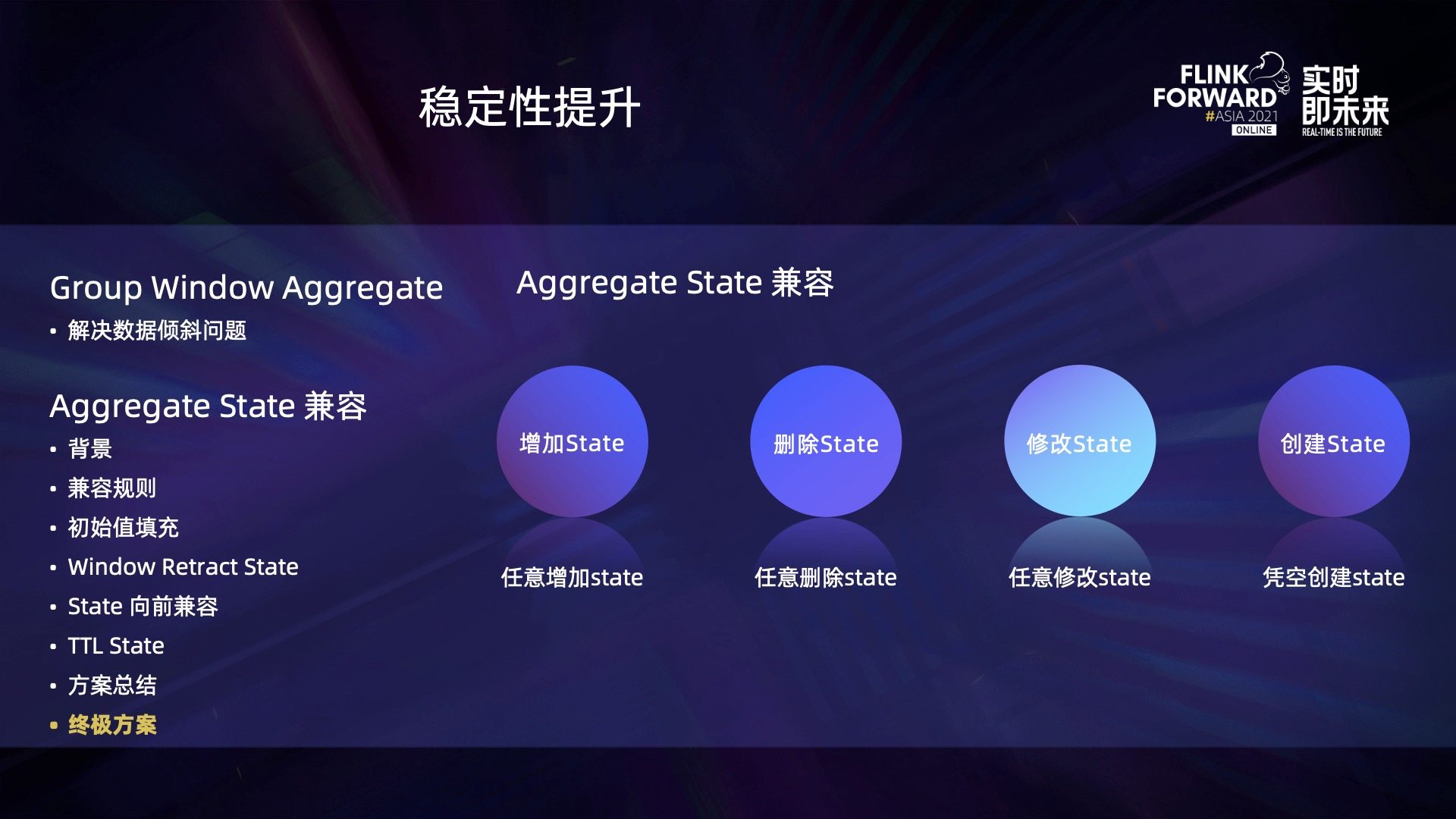 稳定性提升

FLINK FORWARD #ASIA 2021 ONLINE 实时即未来 REAL-TIME IS THE FUTURE

Group Window Aggregate
• 解决数据倾斜问题

Aggregate State 兼容
• 背景
• 兼容规则
• 初始值填充
• Window Retract State
• State 向前兼容
• TTL State
• 方案总结
• 终极方案

Aggregate State 兼容

增加State
任意增加state

删除State
任意删除state

修改State
任意修改state

创建State
凭空创建state